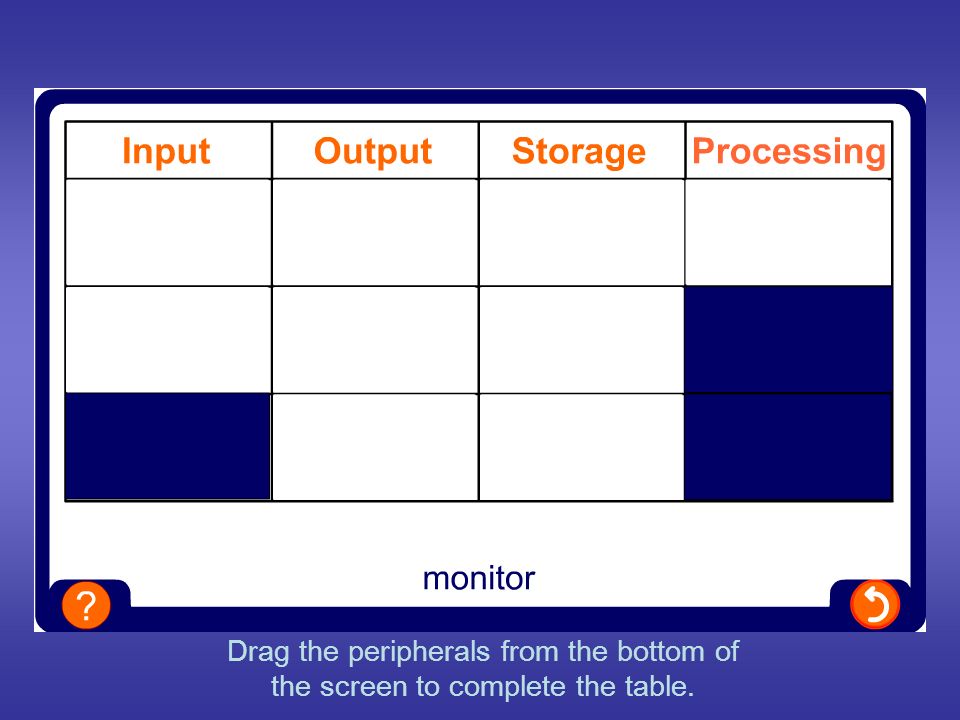 | Input | Output | Storage | Processing |
|---|---|---|---|
| | | | |
| | | | |
| | | | |

monitor

?

Drag the peripherals from the bottom of the screen to complete the table.